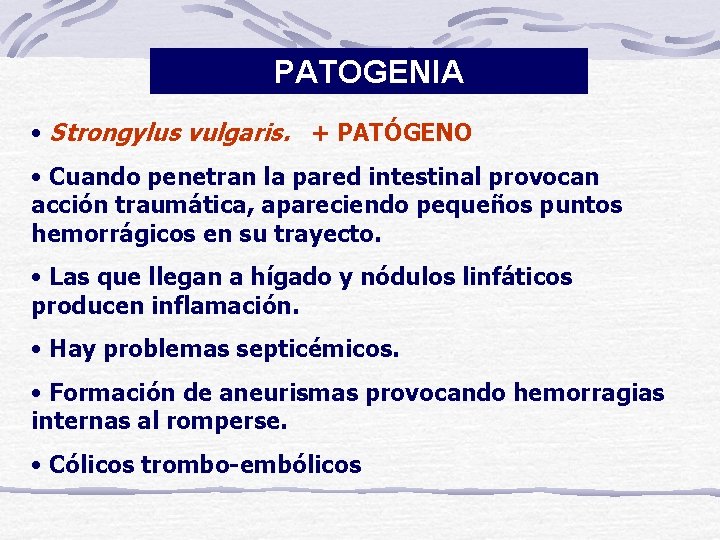 PATOGENIA

• Strongylus vulgaris. + PATÓGENO

• Cuando penetran la pared intestinal provocan acción traumática, apareciendo pequeños puntos hemorrágicos en su trayecto.

• Las que llegan a hígado y nódulos linfáticos producen inflamación.

• Hay problemas septicémicos.

• Formación de aneurismas provocando hemorragias internas al romperse.

• Cólicos trombo-embólicos